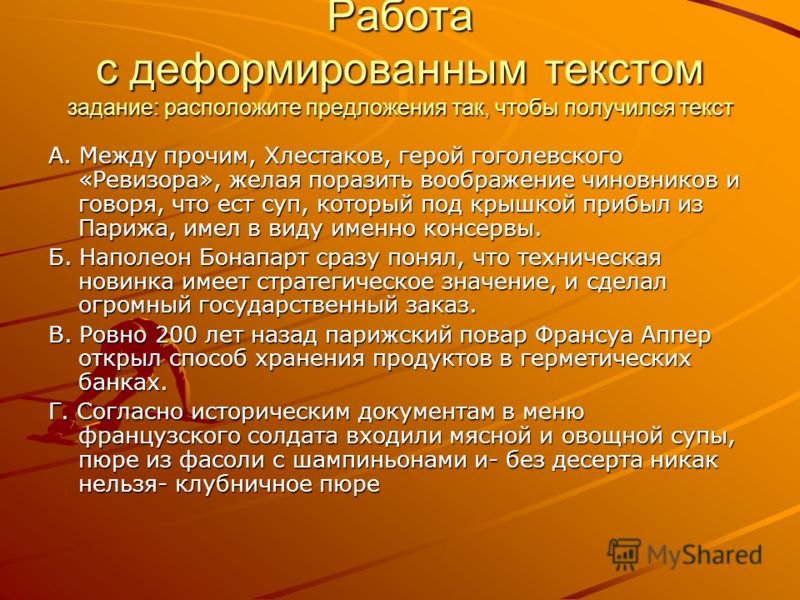 Работа
с деформированным текстом
задание: расположите предложения так, чтобы получился текст

А. Между прочим, Хлестаков, герой гоголевского «Ревизора», желая поразить воображение чиновников и говоря, что ест суп, который под крышкой прибыл из Парижа, имел в виду именно консервы.

Б. Наполеон Бонапарт сразу понял, что техническая новинка имеет стратегическое значение, и сделал огромный государственный заказ.

В. Ровно 200 лет назад парижский повар Франсуа Аппер открыл способ хранения продуктов в герметических банках.

Г. Согласно историческим документам в меню французского солдата входили мясной и овощной супы, пюре из фасоли с шампиньонами и- без десерта никак нельзя- клубничное пюре

MyShared